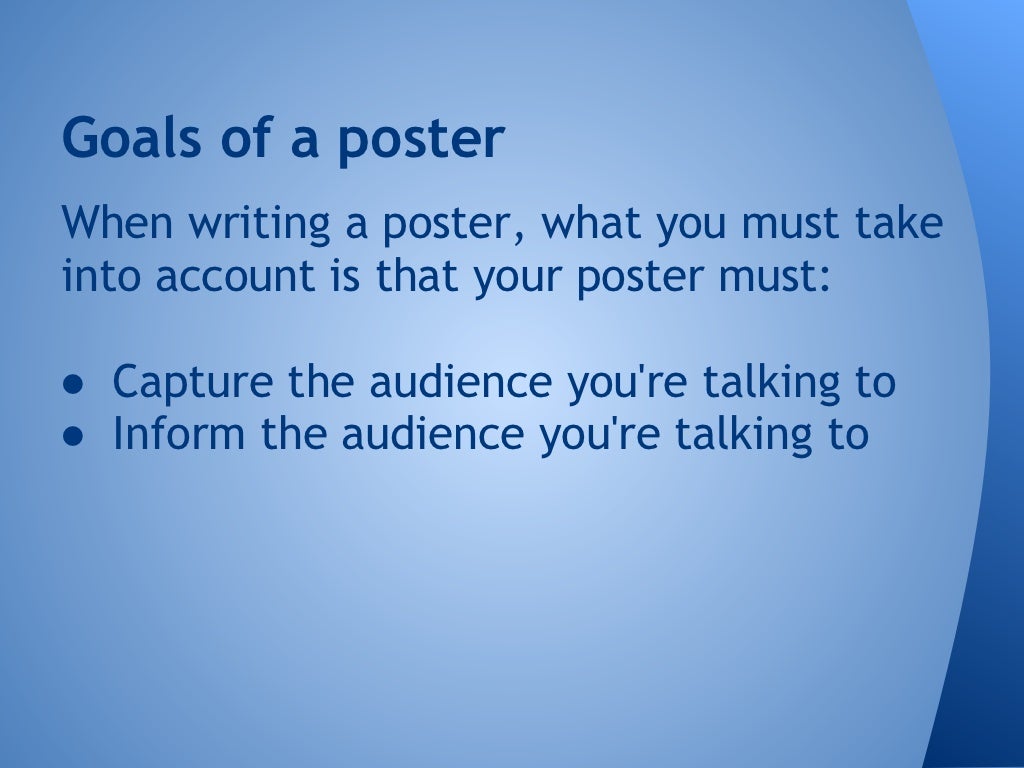 Goals of a poster

When writing a poster, what you must take into account is that your poster must:

● Capture the audience you're talking to
● Inform the audience you're talking to